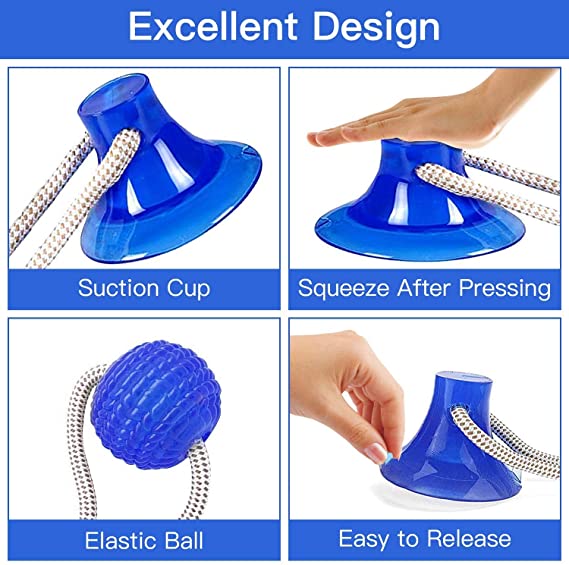 Excellent Design

Suction Cup

Squeeze After Pressing

Elastic Ball

Easy to Release